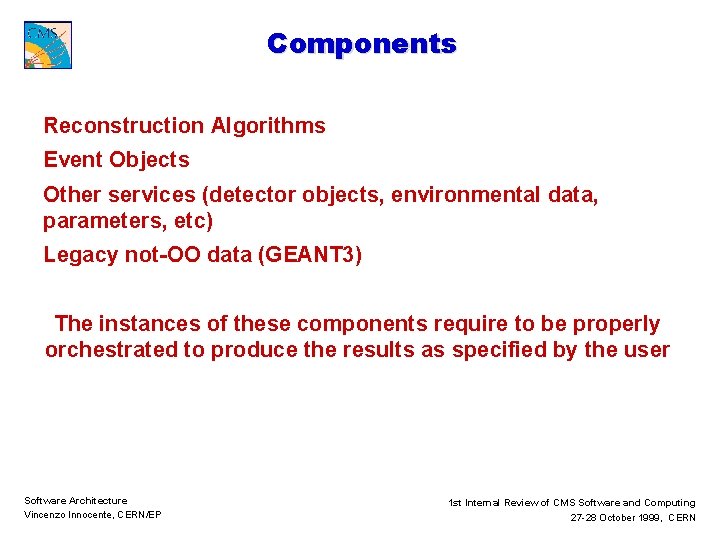 CMS

Components

Reconstruction Algorithms

Event Objects

Other services (detector objects, environmental data, parameters, etc)

Legacy not-OO data (GEANT3)

The instances of these components require to be properly orchestrated to produce the results as specified by the user

Software Architecture
Vincenzo Innocente, CERN/EP

1st Internal Review of CMS Software and Computing
27-28 October 1999, CERN